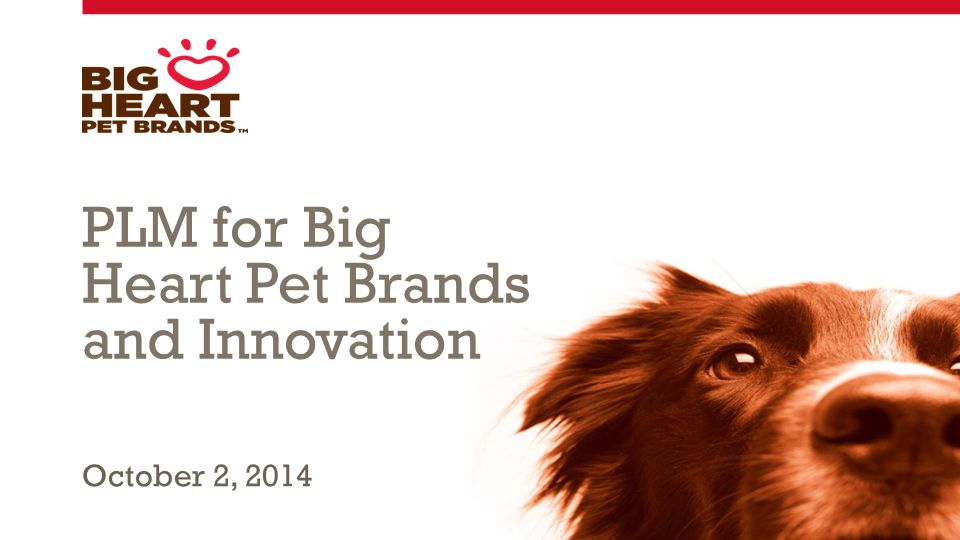 BIG HEART PET BRANDS™

PLM for Big Heart Pet Brands and Innovation

October 2, 2014